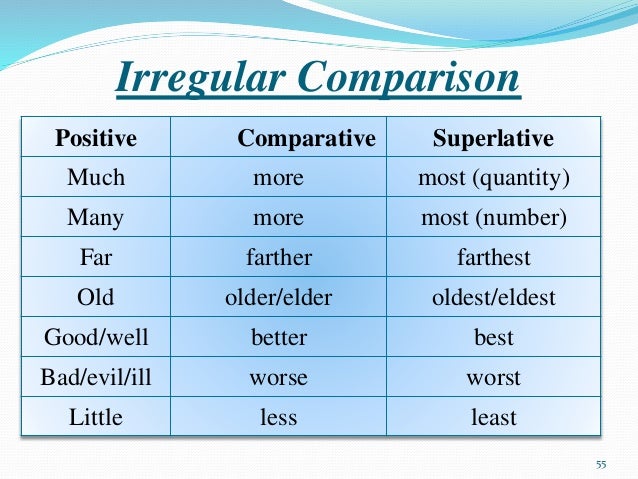 Irregular Comparison

| Positive | Comparative | Superlative |
|---|---|---|
| Much | more | most (quantity) |
| Many | more | most (number) |
| Far | farther | farthest |
| Old | older/elder | oldest/eldest |
| Good/well | better | best |
| Bad/evil/ill | worse | worst |
| Little | less | least |

55